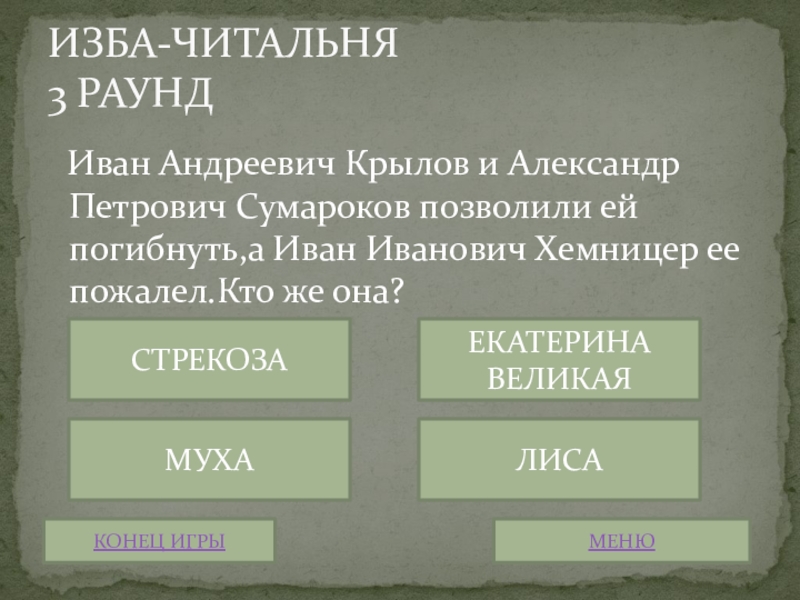 ИЗБА-ЧИТАЛЬНЯ
3 РАУНД

Иван Андреевич Крылов и Александр Петрович Сумароков позволили ей погибнуть,а Иван Иванович Хемницер ее пожалел.Кто же она?

СТРЕКОЗА

ЕКАТЕРИНА ВЕЛИКАЯ

МУХА

ЛИСА

КОНЕЦ ИГРЫ

МЕНЮ